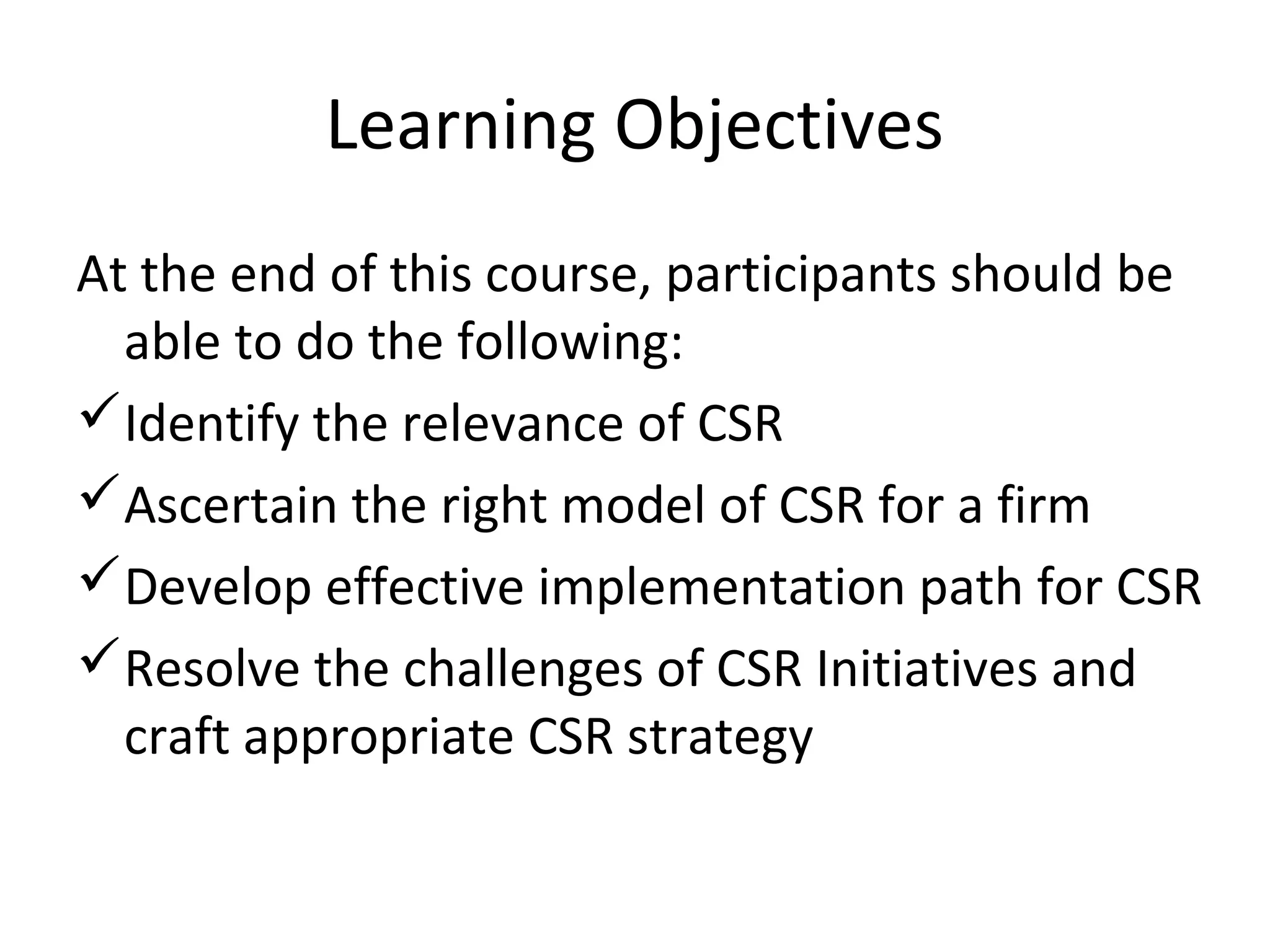 Learning Objectives

At the end of this course, participants should be able to do the following:

✓ Identify the relevance of CSR

✓ Ascertain the right model of CSR for a firm

✓ Develop effective implementation path for CSR

✓ Resolve the challenges of CSR Initiatives and craft appropriate CSR strategy